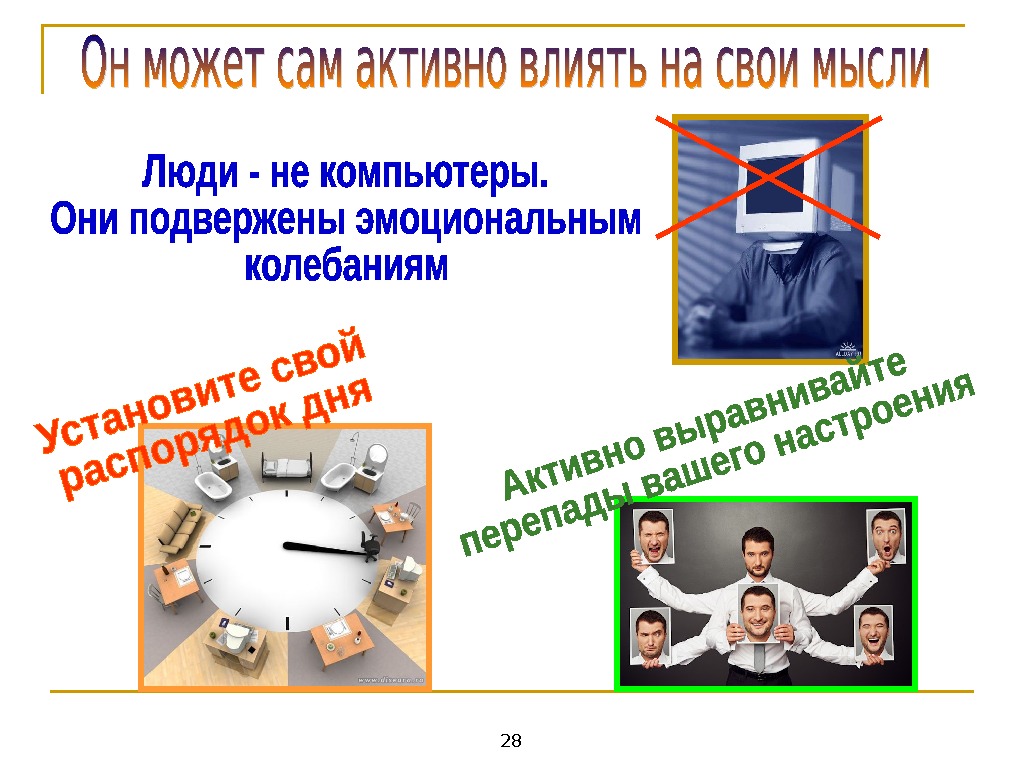 Он может сам активно влиять на свои мысли

Люди - не компьютеры.
Они подвержены эмоциональным колебаниям

Установите свой распорядок дня

Активно выравнивайте перепады вашего настроения

28